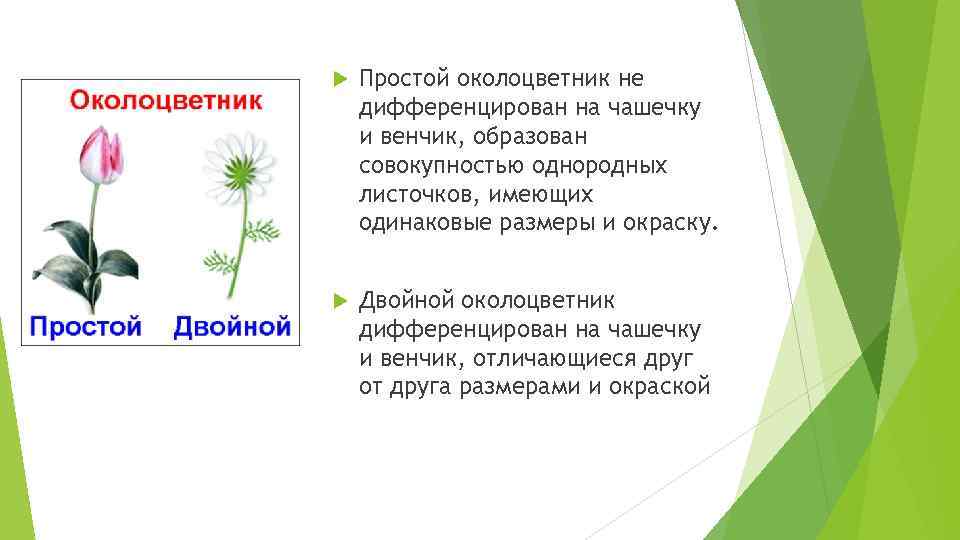 Околоцветник

Простой Двойной

Простой околоцветник не дифференцирован на чашечку и венчик, образован совокупностью однородных листочков, имеющих одинаковые размеры и окраску.

Двойной околоцветник дифференцирован на чашечку и венчик, отличающиеся друг от друга размерами и окраской